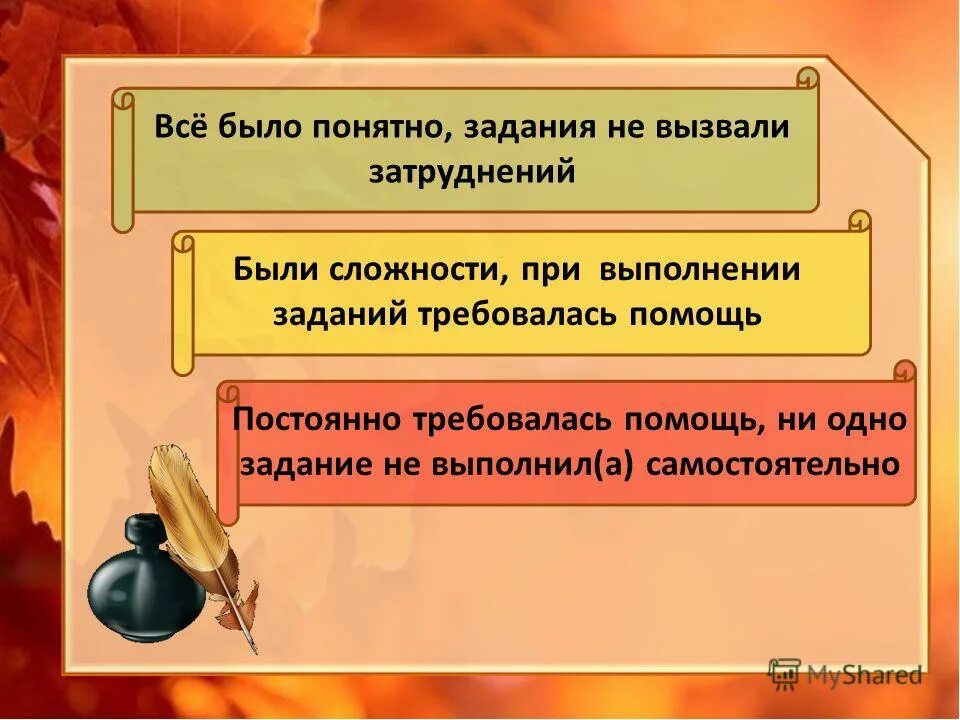 Всё было понятно, задания не вызвали затруднений

Были сложности, при выполнении заданий требовалась помощь

Постоянно требовалась помощь, ни одно задание не выполнил(а) самостоятельно

MyShared